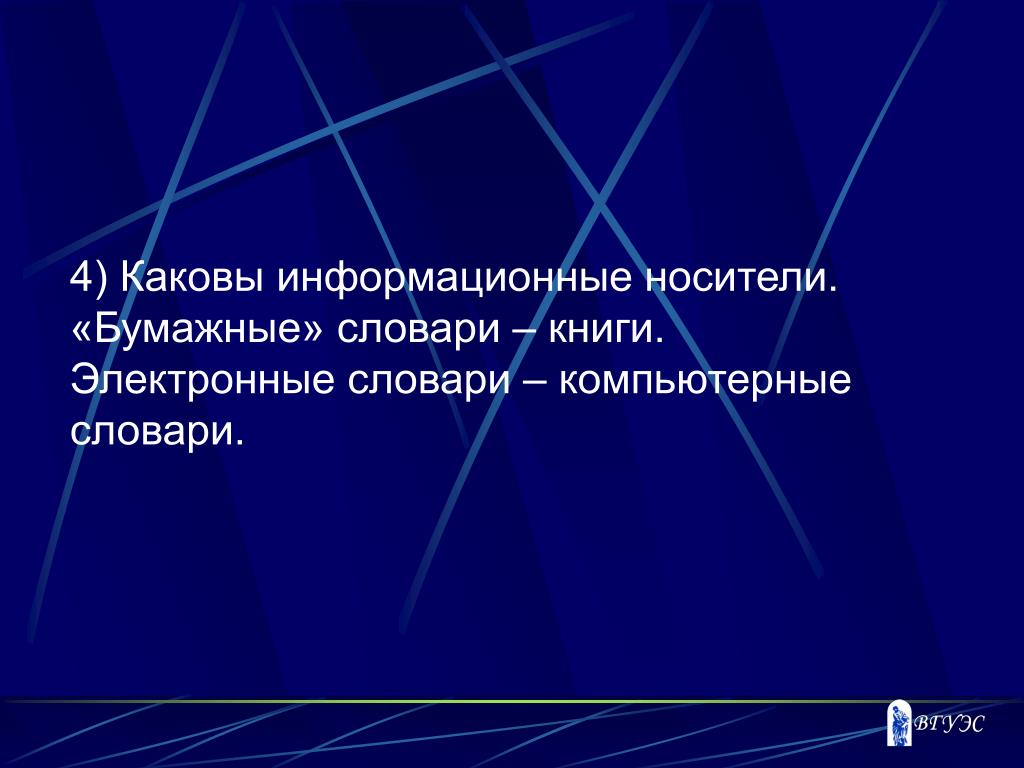 4) Каковы информационные носители. «Бумажные» словари – книги. Электронные словари – компьютерные словари.

ВГУЭС